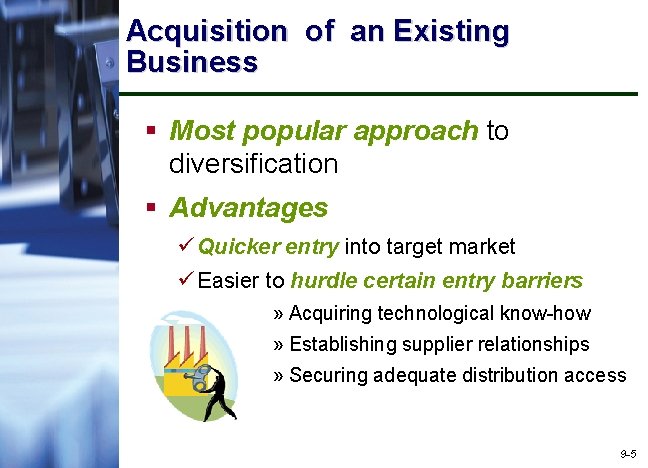 Acquisition of an Existing Business

▪ Most popular approach to diversification

▪ Advantages

✓ Quicker entry into target market

✓ Easier to hurdle certain entry barriers

» Acquiring technological know-how

» Establishing supplier relationships

» Securing adequate distribution access

9-5